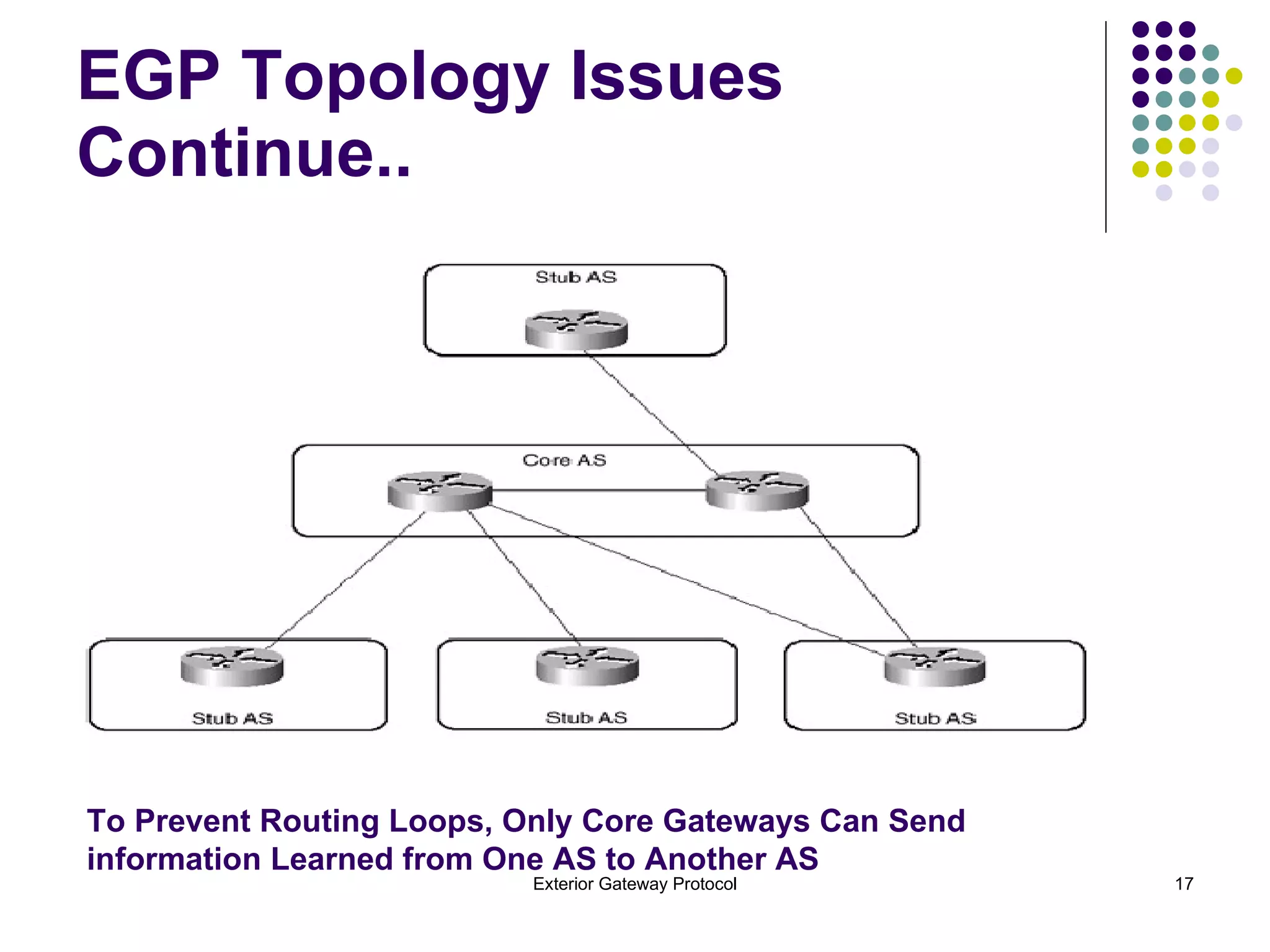 EGP Topology Issues Continue..

Stub AS

Core AS

Stub AS

Stub AS

Stub AS

To Prevent Routing Loops, Only Core Gateways Can Send information Learned from One AS to Another AS

Exterior Gateway Protocol

17